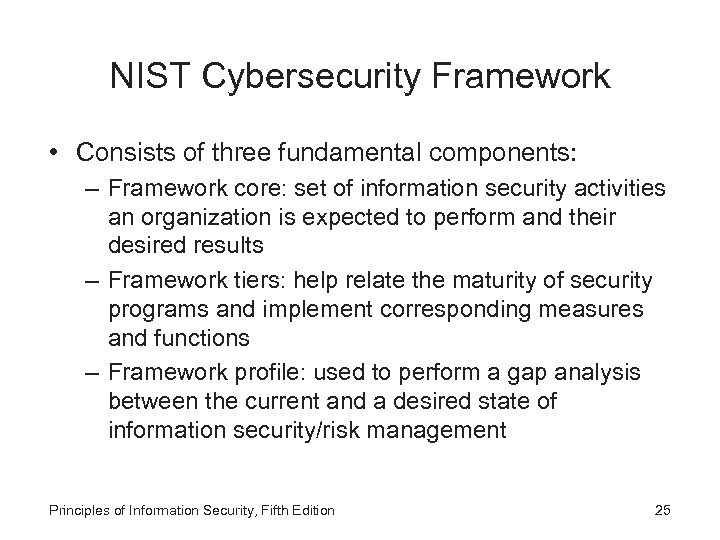 NIST Cybersecurity Framework

• Consists of three fundamental components:

– Framework core: set of information security activities an organization is expected to perform and their desired results

– Framework tiers: help relate the maturity of security programs and implement corresponding measures and functions

– Framework profile: used to perform a gap analysis between the current and a desired state of information security/risk management

Principles of Information Security, Fifth Edition

25